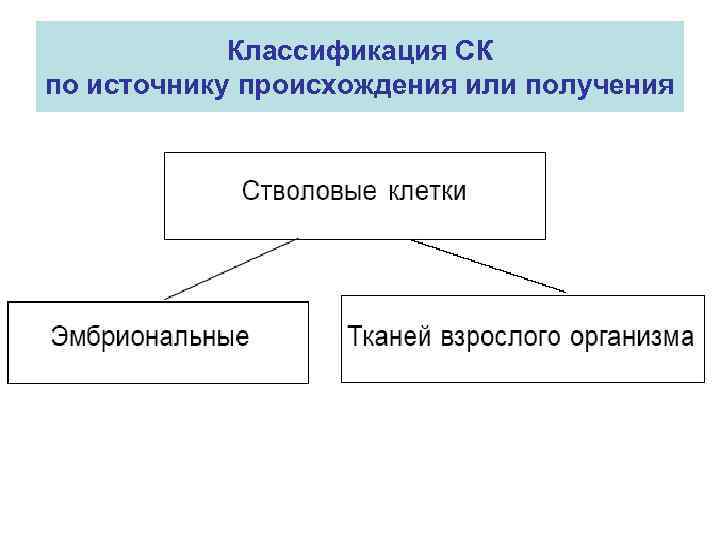 Классификация СК
по источнику происхождения или получения

Стволовые клетки

Эмбриональные

Тканей взрослого организма